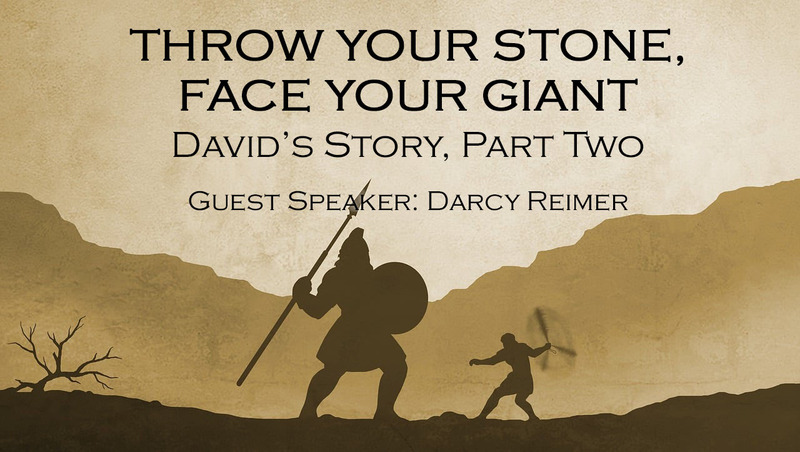 THROW YOUR STONE, FACE YOUR GIANT
David's Story, Part Two

Guest Speaker: Darcy Reimer